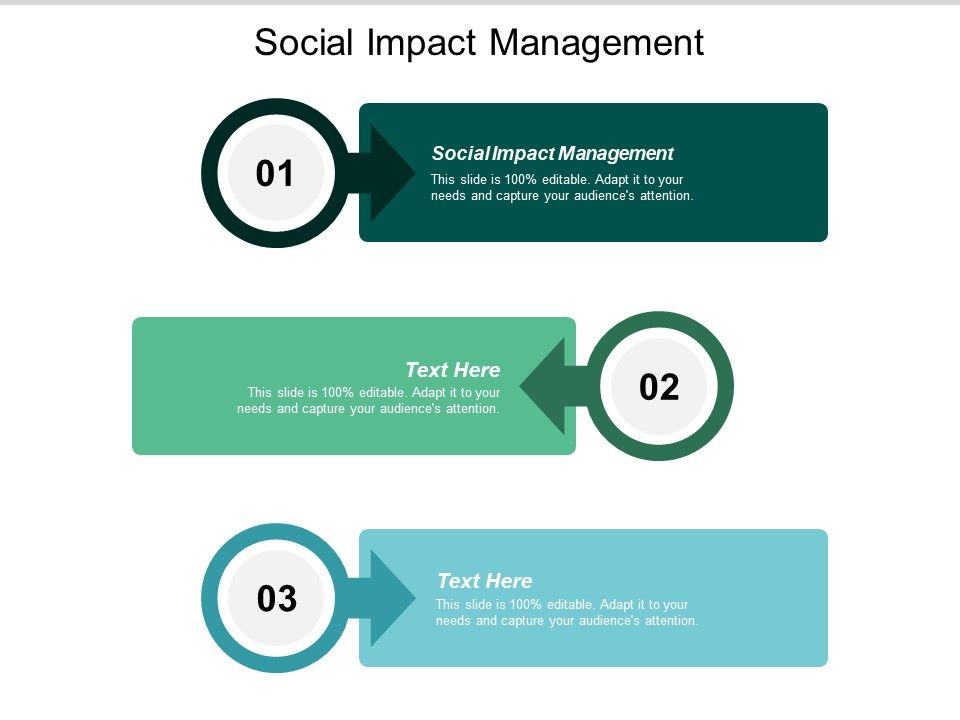 Social Impact Management

01

Social Impact Management
This slide is 100% editable. Adapt it to your needs and capture your audience's attention.

Text Here
This slide is 100% editable. Adapt it to your needs and capture your audience's attention.

02

03

Text Here
This slide is 100% editable. Adapt it to your needs and capture your audience's attention.